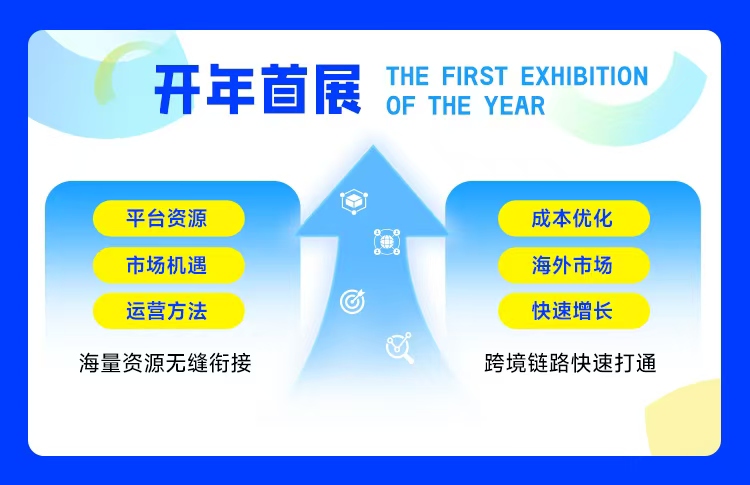 开年首展 THE FIRST EXHIBITION OF THE YEAR

平台资源
市场机遇
运营方法
海量资源无缝衔接

成本优化
海外市场
快速增长
跨境链路快速打通